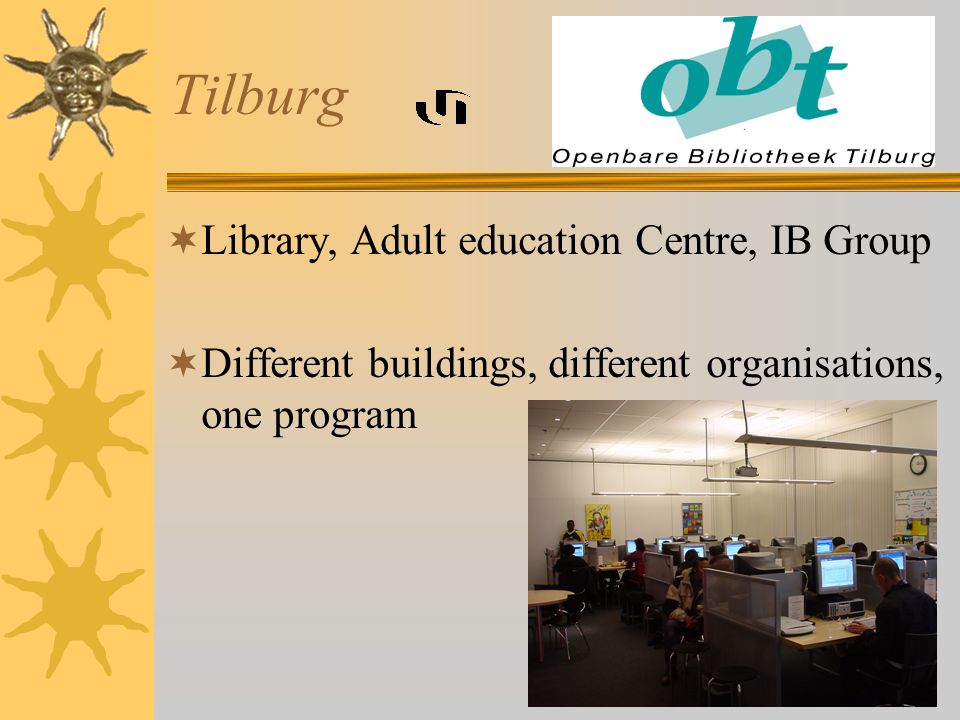 Tilburg

obt
Openbare Bibliotheek Tilburg

Library, Adult education Centre, IB Group

Different buildings, different organisations, one program